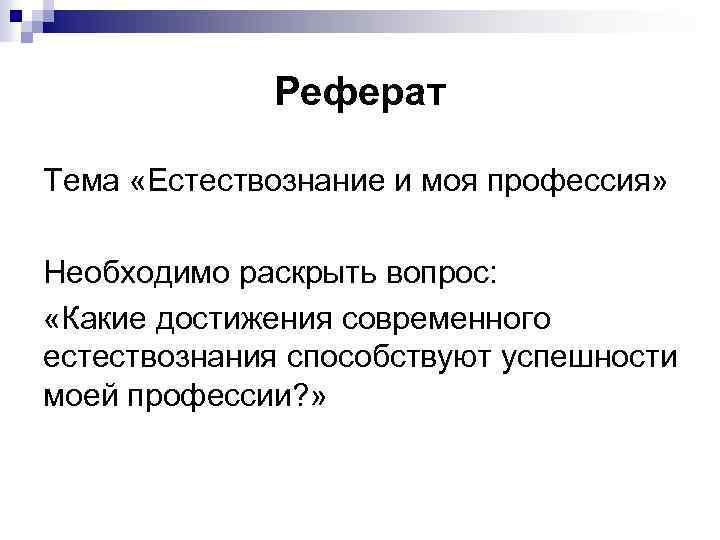 Реферат

Тема «Естествознание и моя профессия»

Необходимо раскрыть вопрос:
«Какие достижения современного естествознания способствуют успешности моей профессии?»